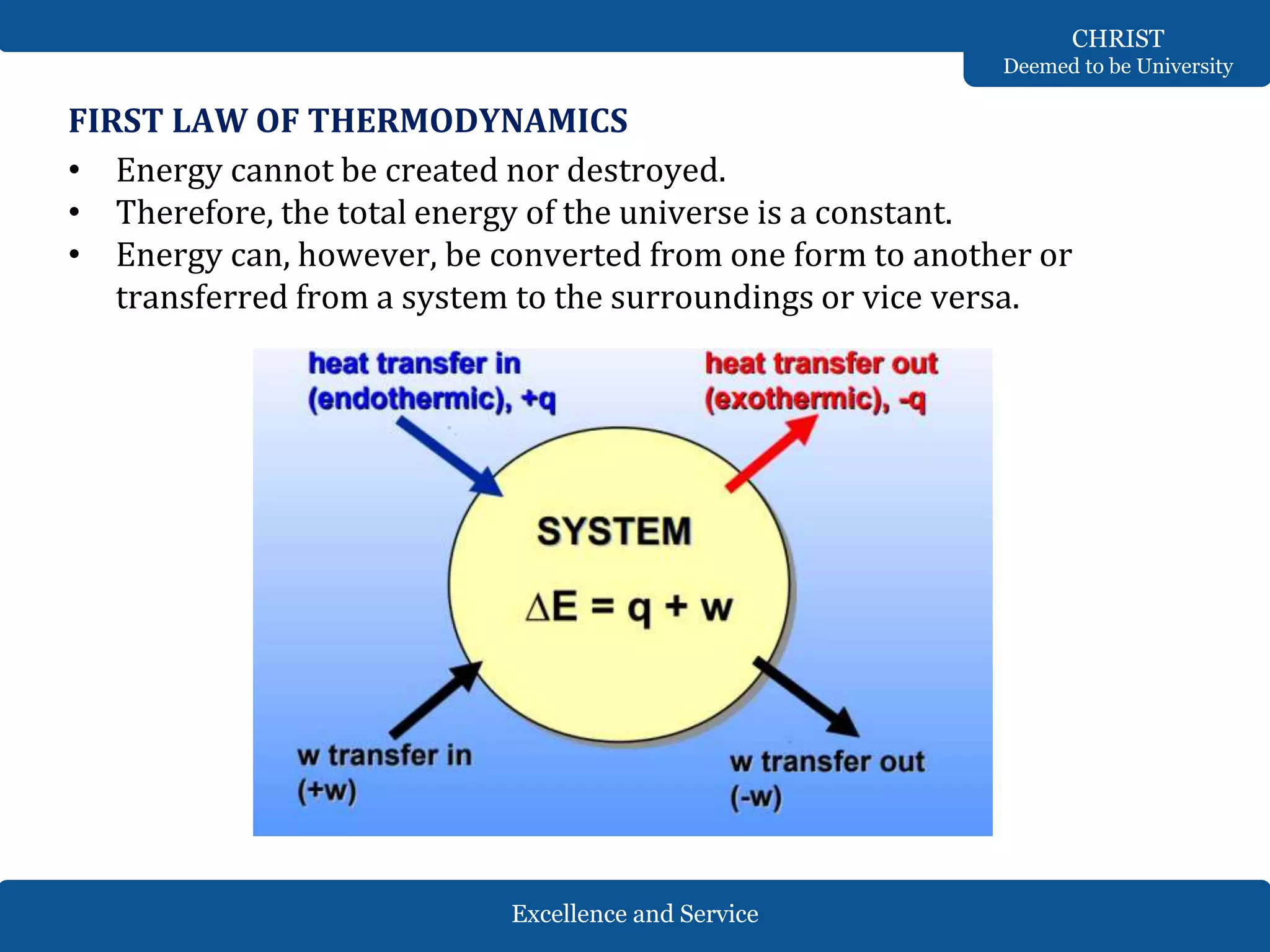 CHRIST
Deemed to be University

FIRST LAW OF THERMODYNAMICS

• Energy cannot be created nor destroyed.
• Therefore, the total energy of the universe is a constant.
• Energy can, however, be converted from one form to another or transferred from a system to the surroundings or vice versa.

heat transfer in (endothermic), +q

heat transfer out (exothermic), -q

SYSTEM

$\Delta E = q + w$

w transfer in (+w)

w transfer out (-w)

Excellence and Service